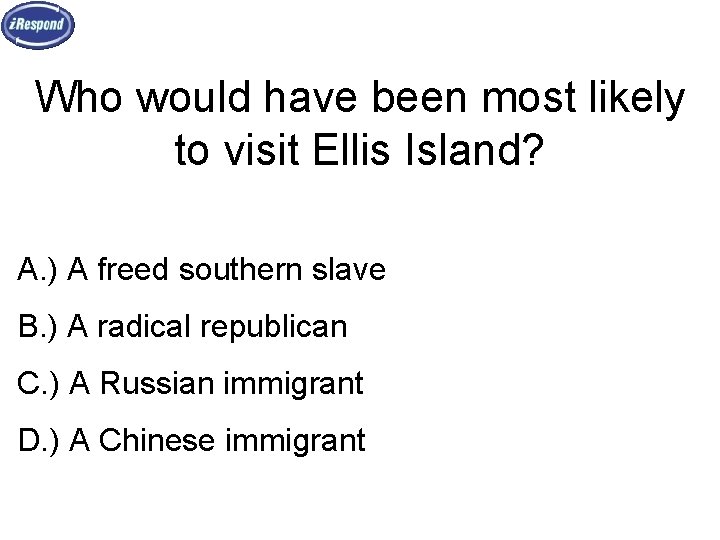 iRespond

Who would have been most likely to visit Ellis Island?

A.) A freed southern slave

B.) A radical republican

C.) A Russian immigrant

D.) A Chinese immigrant